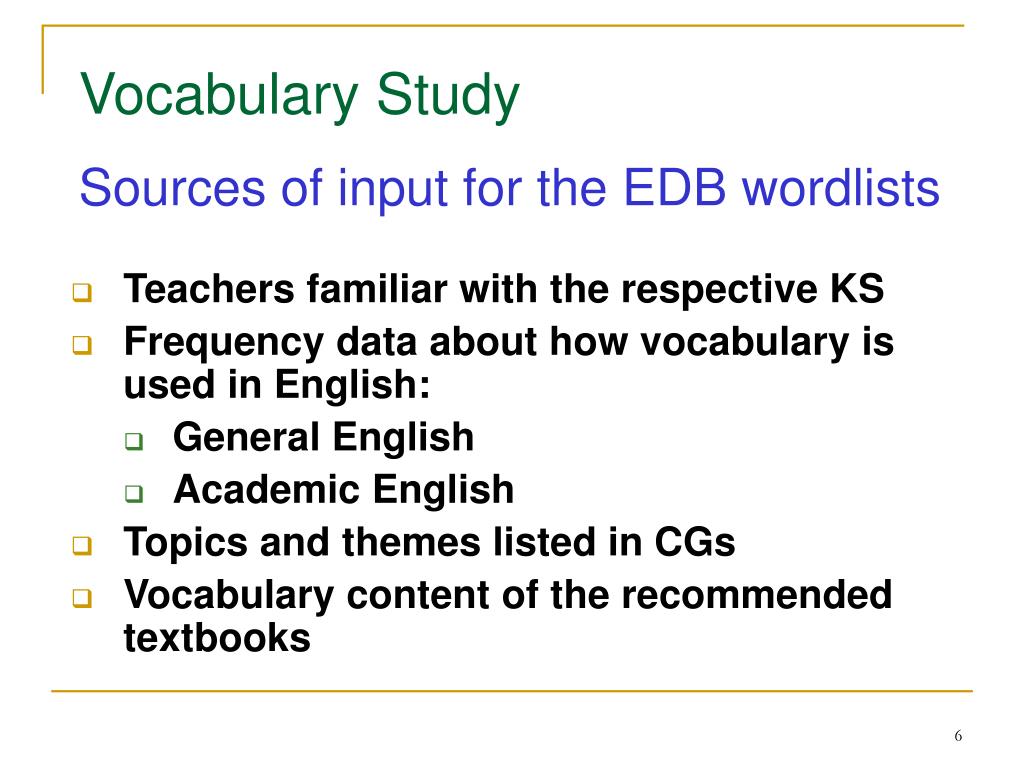 Vocabulary Study

Sources of input for the EDB wordlists

- Teachers familiar with the respective KS
- Frequency data about how vocabulary is used in English:
  - General English
  - Academic English
- Topics and themes listed in CGs
- Vocabulary content of the recommended textbooks

6